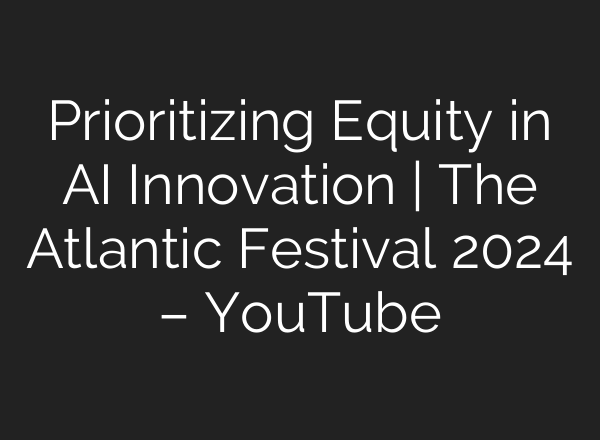 Prioritizing Equity in AI Innovation | The Atlantic Festival 2024 – YouTube